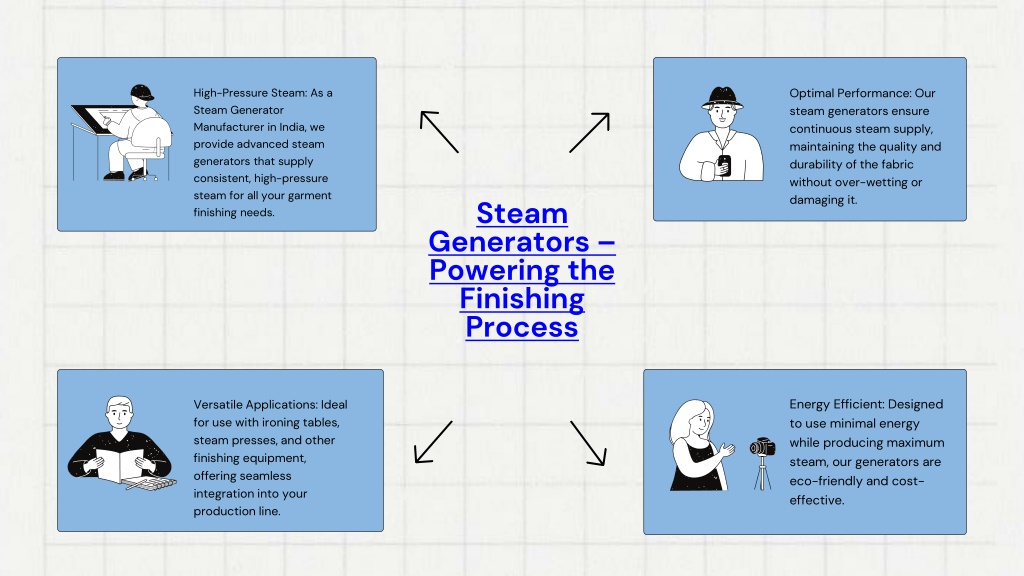 High-Pressure Steam: As a Steam Generator Manufacturer in India, we provide advanced steam generators that supply consistent, high-pressure steam for all your garment finishing needs.

Optimal Performance: Our steam generators ensure continuous steam supply, maintaining the quality and durability of the fabric without over-wetting or damaging it.

Steam Generators – Powering the Finishing Process

Versatile Applications: Ideal for use with ironing tables, steam presses, and other finishing equipment, offering seamless integration into your production line.

Energy Efficient: Designed to use minimal energy while producing maximum steam, our generators are eco-friendly and cost-effective.